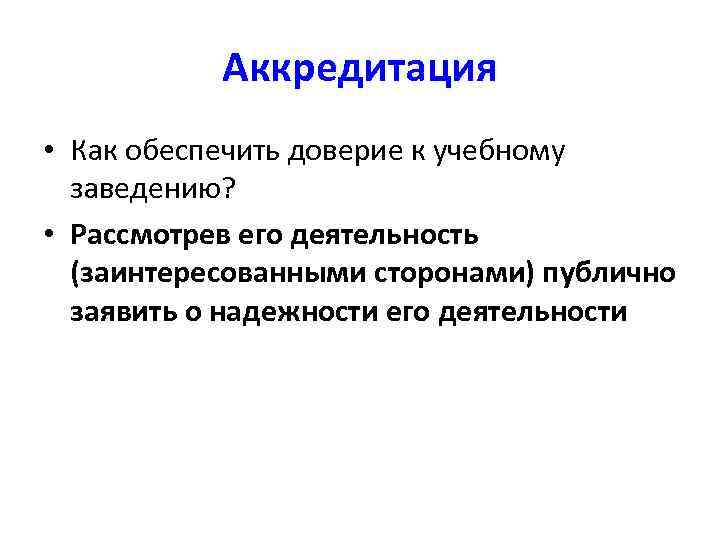 Аккредитация

• Как обеспечить доверие к учебному заведению?

• Рассмотрев его деятельность (заинтересованными сторонами) публично заявить о надежности его деятельности